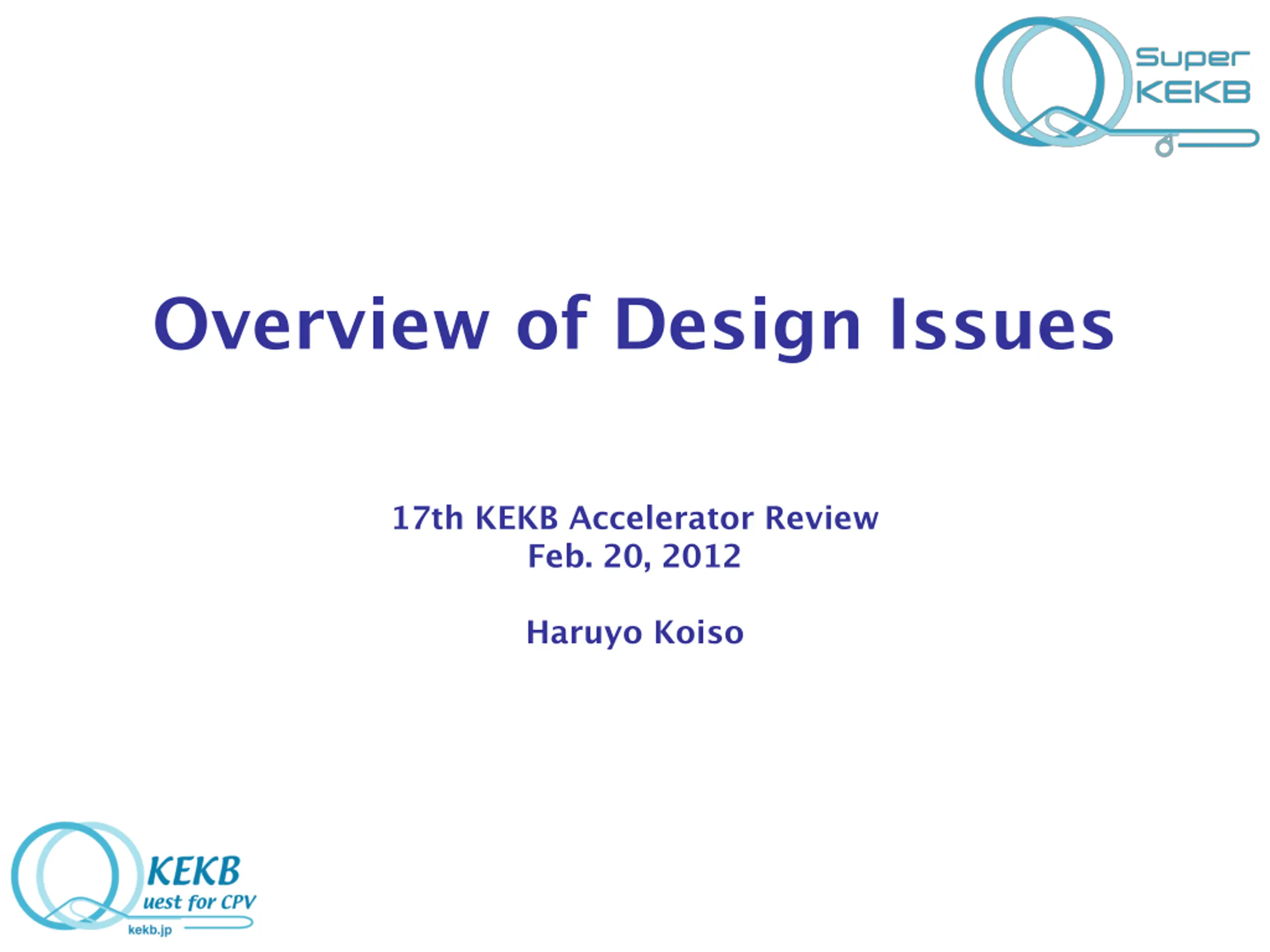 Super KEKB

Overview of Design Issues

17th KEKB Accelerator Review
Feb. 20, 2012

Haruyo Koiso

KEKB
uest for CPV
kekb.jp